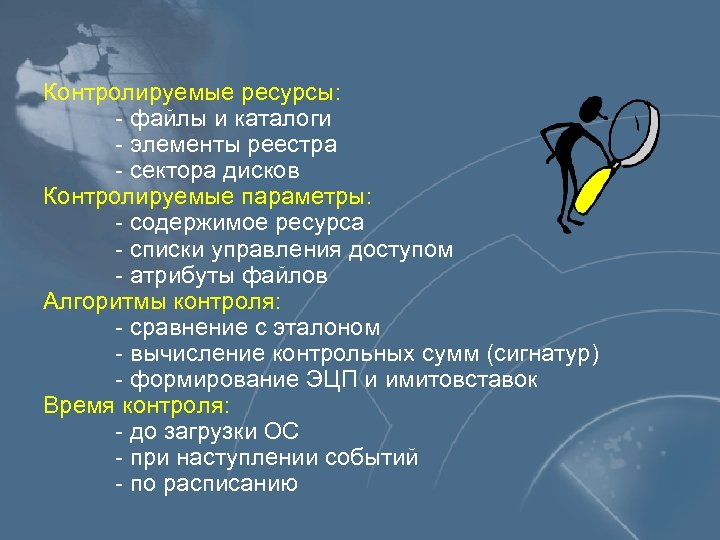 Контролируемые ресурсы:
- файлы и каталоги
- элементы реестра
- сектора дисков
Контролируемые параметры:
- содержимое ресурса
- списки управления доступом
- атрибуты файлов
Алгоритмы контроля:
- сравнение с эталоном
- вычисление контрольных сумм (сигнатур)
- формирование ЭЦП и имитовставок
Время контроля:
- до загрузки ОС
- при наступлении событий
- по расписанию